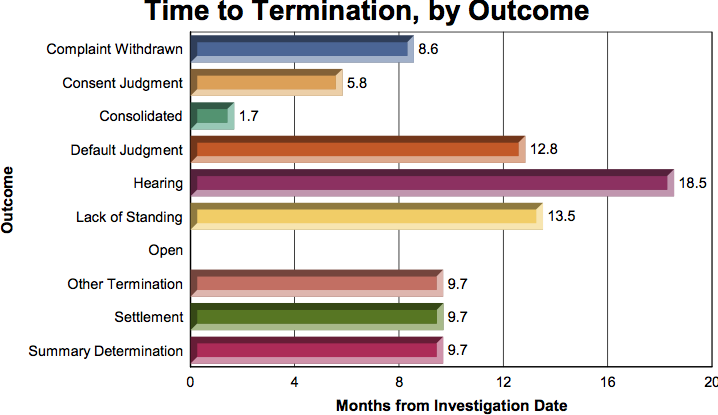 Time to Termination, by Outcome

Outcome

Complaint Withdrawn 8.6
Consent Judgment 5.8
Consolidated 1.7
Default Judgment 12.8
Hearing 18.5
Lack of Standing 13.5
Open
Other Termination 9.7
Settlement 9.7
Summary Determination 9.7

0 4 8 12 16 20

Months from Investigation Date